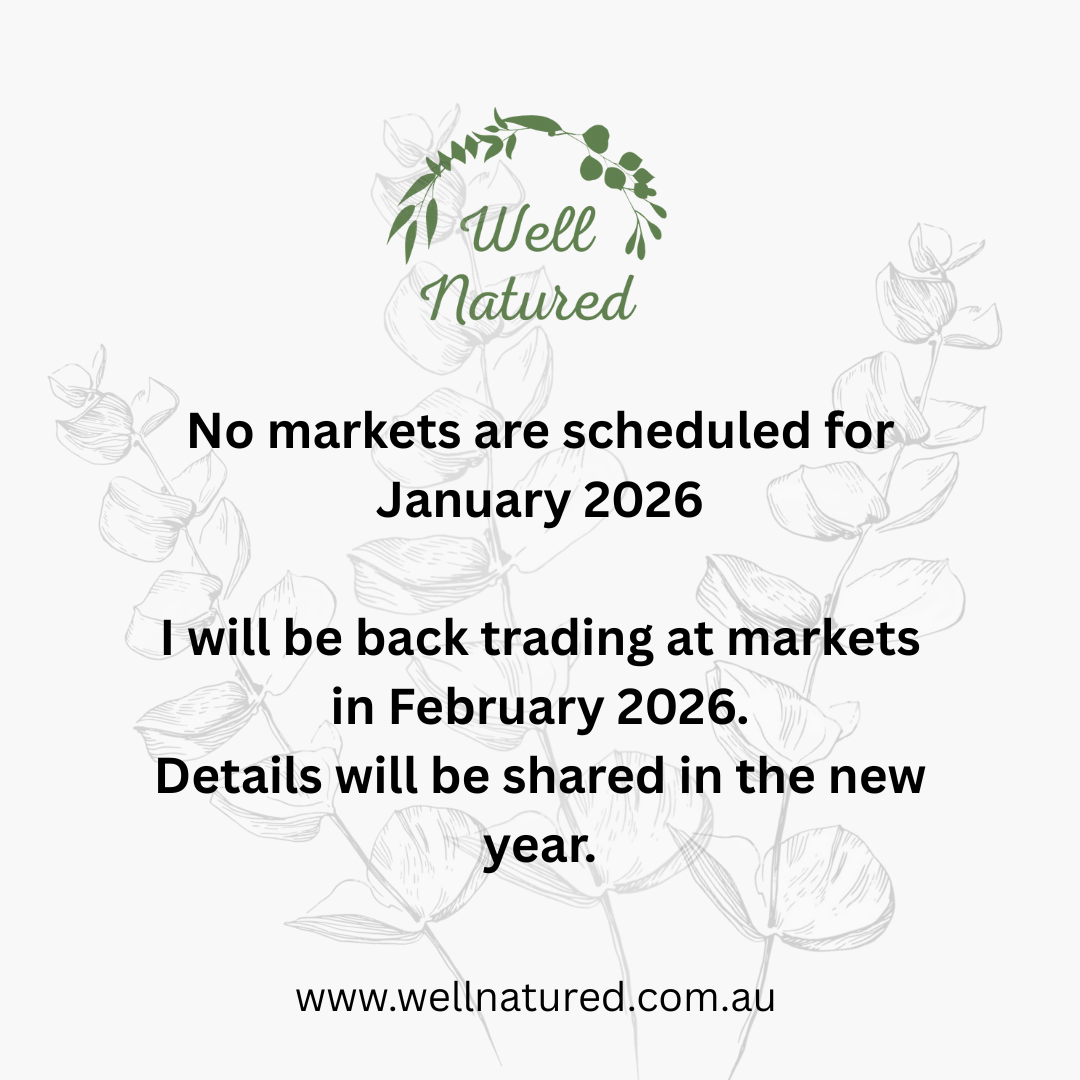 Well Natured

No markets are scheduled for January 2026

I will be back trading at markets in February 2026.
Details will be shared in the new year.

www.wellnatured.com.au